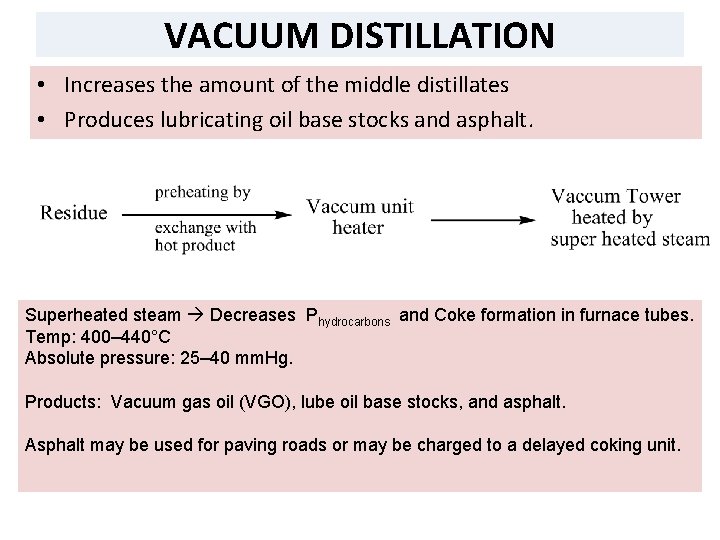 VACUUM DISTILLATION

• Increases the amount of the middle distillates
• Produces lubricating oil base stocks and asphalt.

Residue preheating by exchange with hot product Vaccum unit heater Vaccum Tower heated by super heated steam

Superheated steam → Decreases $P_{hydrocarbons}$ and Coke formation in furnace tubes.
Temp: 400–440°C
Absolute pressure: 25–40 mmHg.

Products: Vacuum gas oil (VGO), lube oil base stocks, and asphalt.

Asphalt may be used for paving roads or may be charged to a delayed coking unit.